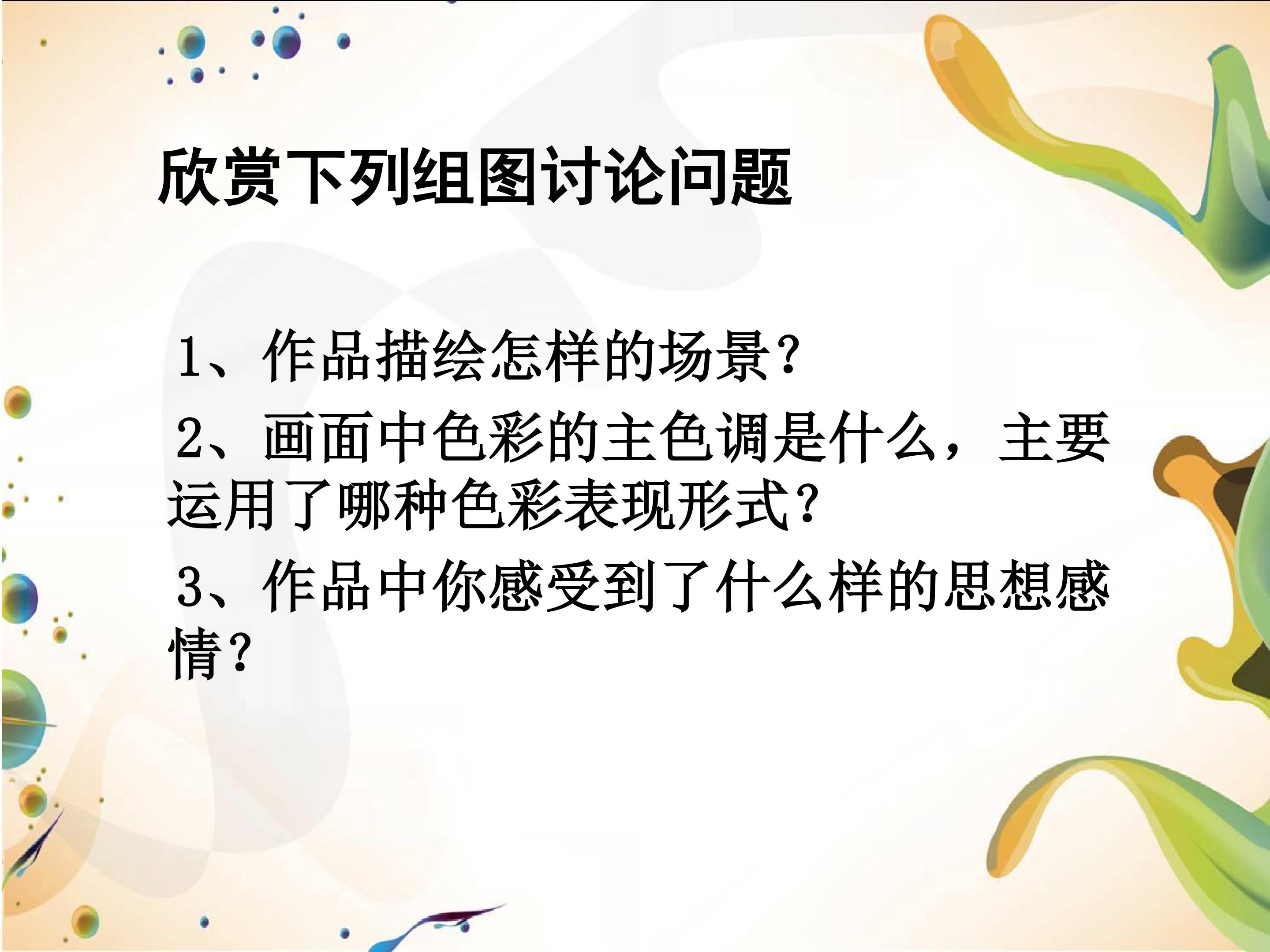 欣赏下列组图讨论问题

1、作品描绘怎样的场景？

2、画面中色彩的主色调是什么，主要运用了哪种色彩表现形式？

3、作品中你感受到了什么样的思想感情？